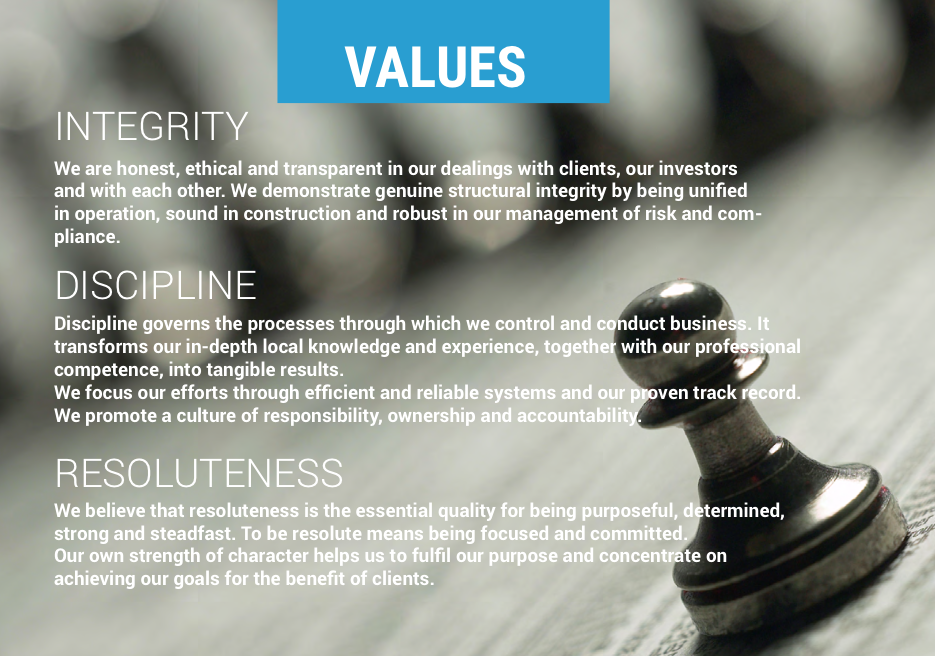 VALUES

INTEGRITY

We are honest, ethical and transparent in our dealings with clients, our investors and with each other. We demonstrate genuine structural integrity by being unified in operation, sound in construction and robust in our management of risk and compliance.

DISCIPLINE

Discipline governs the processes through which we control and conduct business. It transforms our in-depth local knowledge and experience, together with our professional competence, into tangible results.
We focus our efforts through efficient and reliable systems and our proven track record.
We promote a culture of responsibility, ownership and accountability.

RESOLUTENESS

We believe that resoluteness is the essential quality for being purposeful, determined, strong and steadfast. To be resolute means being focused and committed.
Our own strength of character helps us to fulfil our purpose and concentrate on achieving our goals for the benefit of clients.